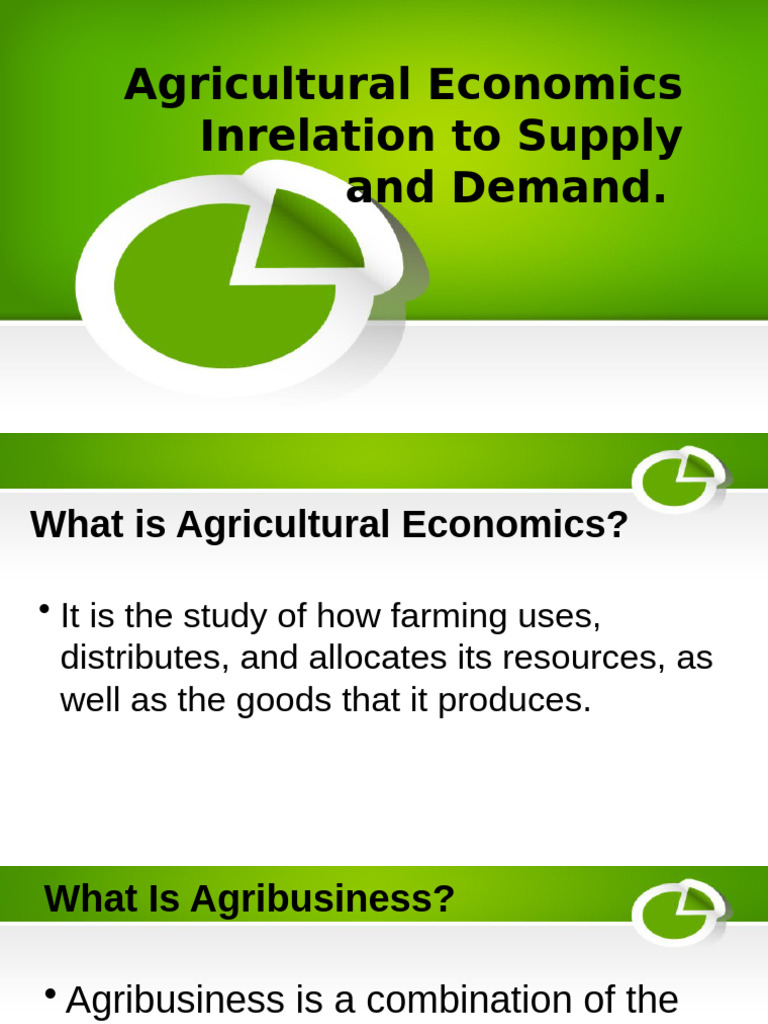 Agricultural Economics Inrelation to Supply and Demand.

What is Agricultural Economics?

• It is the study of how farming uses, distributes, and allocates its resources, as well as the goods that it produces.

What Is Agribusiness?

• Agribusiness is a combination of the